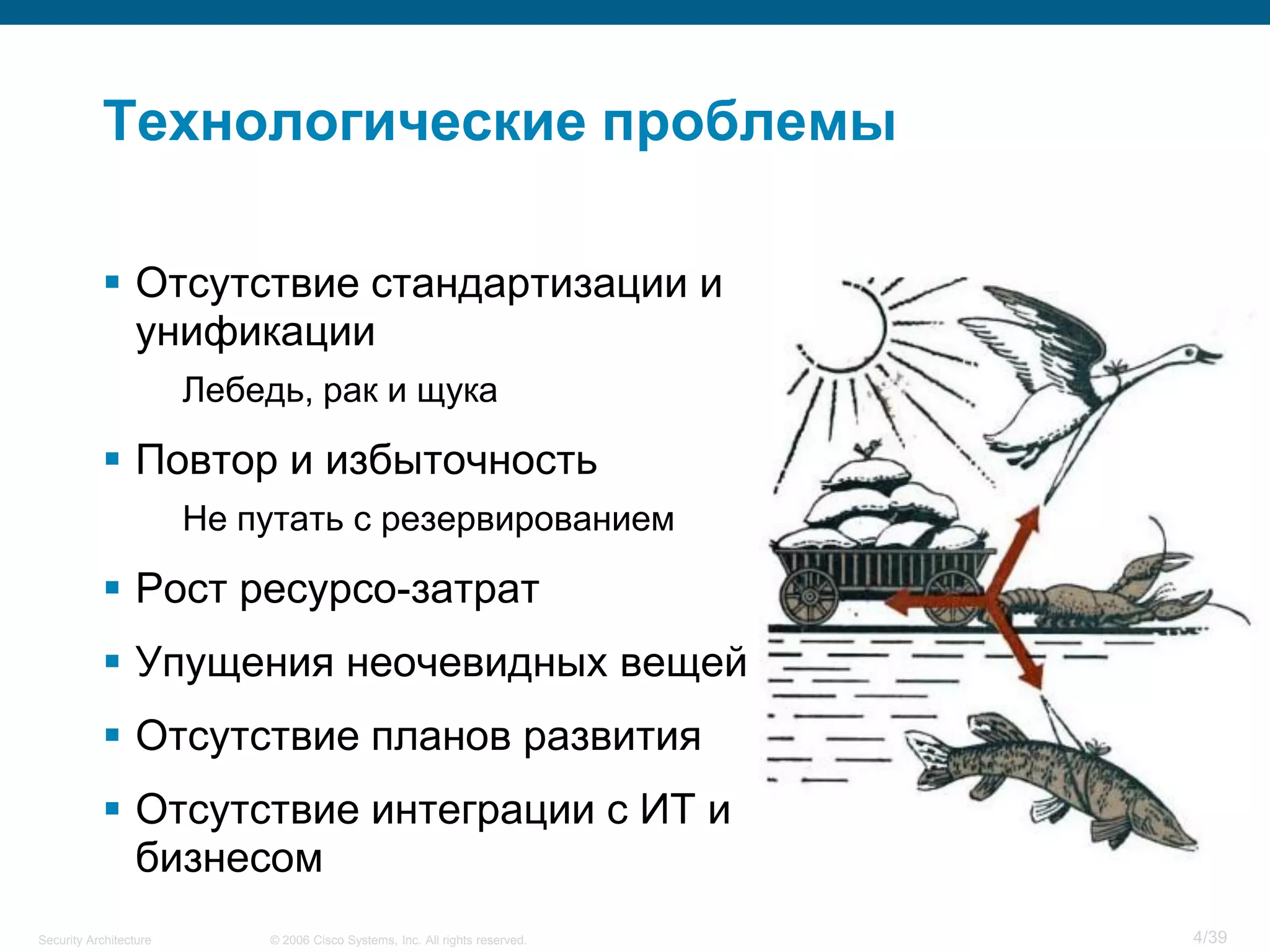 Технологические проблемы

▪ Отсутствие стандартизации и унификации

Лебедь, рак и щука

▪ Повтор и избыточность

Не путать с резервированием

▪ Рост ресурсо-затрат

▪ Упущения неочевидных вещей

▪ Отсутствие планов развития

▪ Отсутствие интеграции с ИТ и бизнесом

Security Architecture © 2006 Cisco Systems, Inc. All rights reserved. 4/39